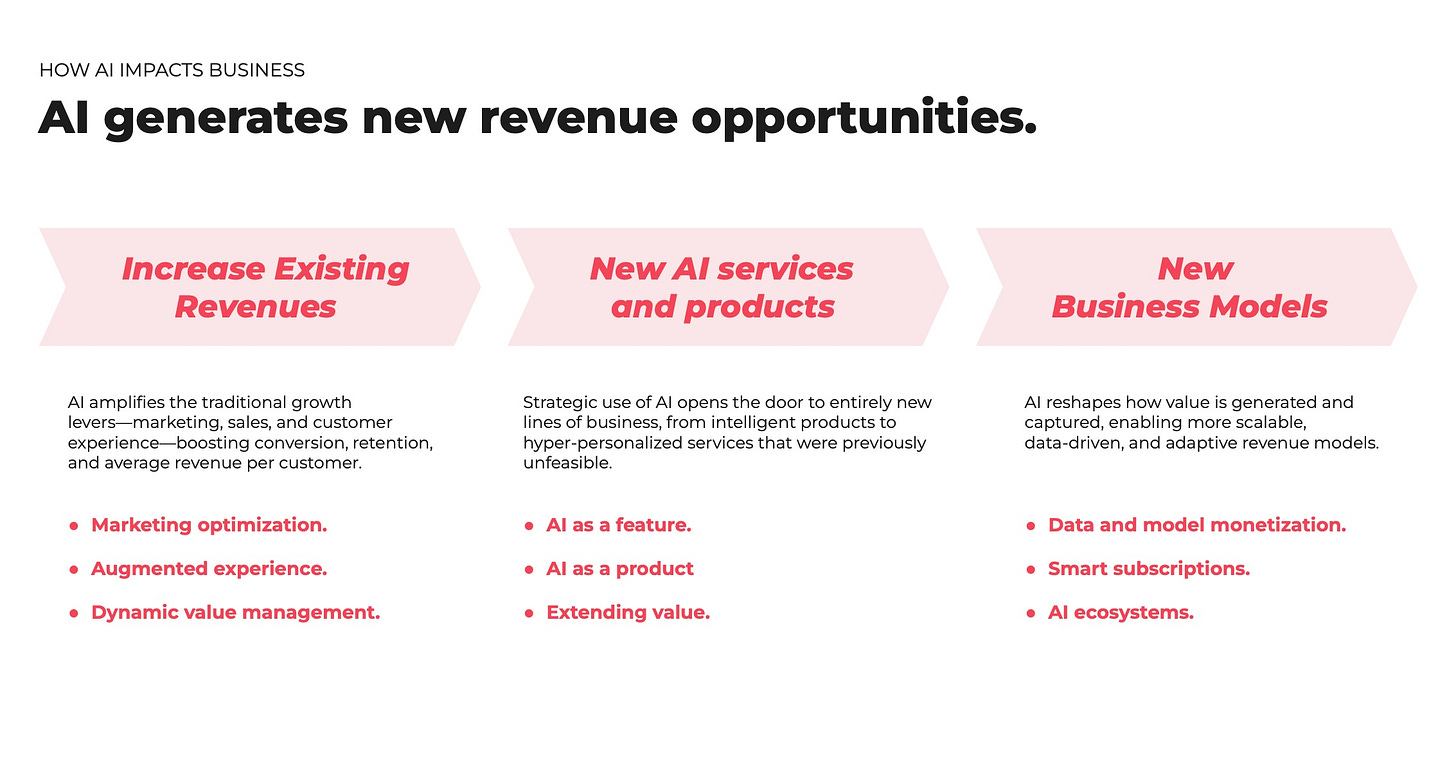 HOW AI IMPACTS BUSINESS

AI generates new revenue opportunities.

Increase Existing Revenues

AI amplifies the traditional growth levers—marketing, sales, and customer experience—boosting conversion, retention, and average revenue per customer.

- Marketing optimization.
- Augmented experience.
- Dynamic value management.

New AI services and products

Strategic use of AI opens the door to entirely new lines of business, from intelligent products to hyper-personalized services that were previously unfeasible.

- AI as a feature.
- AI as a product
- Extending value.

New Business Models

AI reshapes how value is generated and captured, enabling more scalable, data-driven, and adaptive revenue models.

- Data and model monetization.
- Smart subscriptions.
- AI ecosystems.